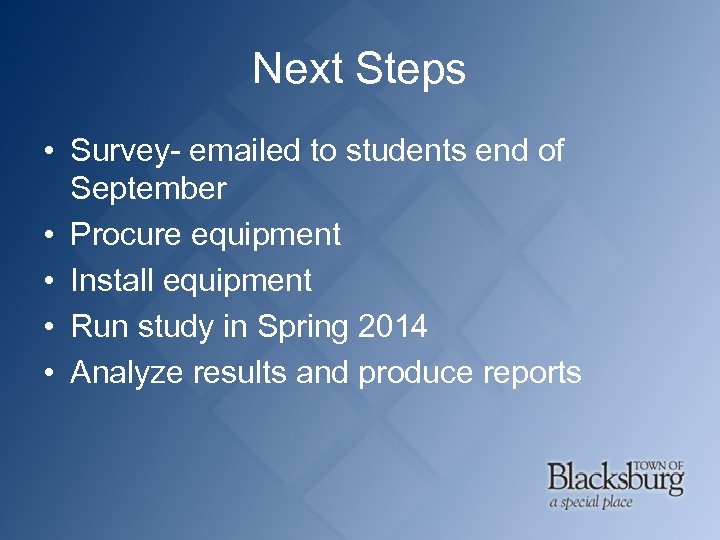 Next Steps

• Survey- emailed to students end of September
• Procure equipment
• Install equipment
• Run study in Spring 2014
• Analyze results and produce reports

TOWN OF
Blacksburg
a special place